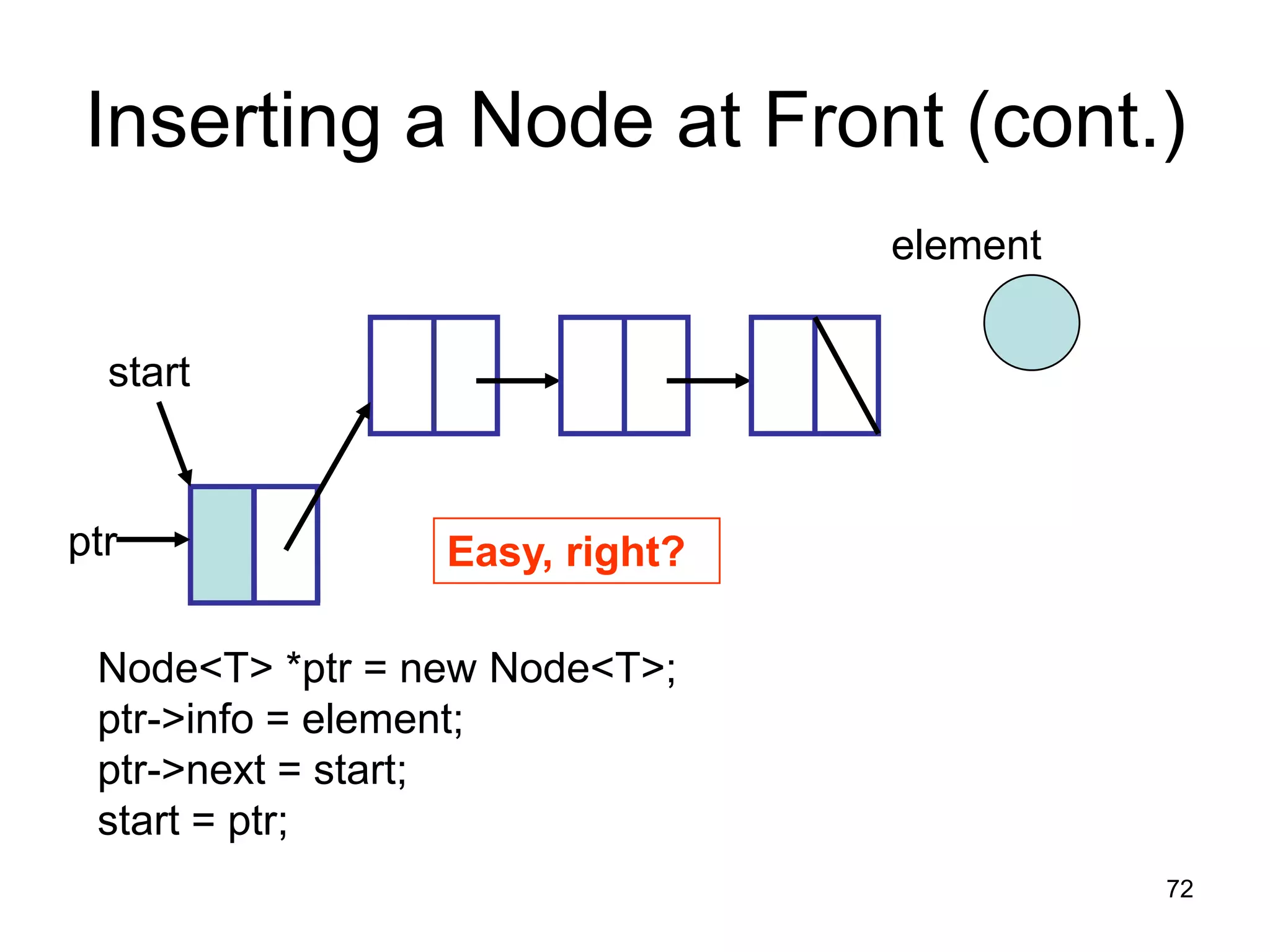 Inserting a Node at Front (cont.)

element

start

ptr

Easy, right?

Node<T> *ptr = new Node<T>;
ptr->info = element;
ptr->next = start;
start = ptr;

72